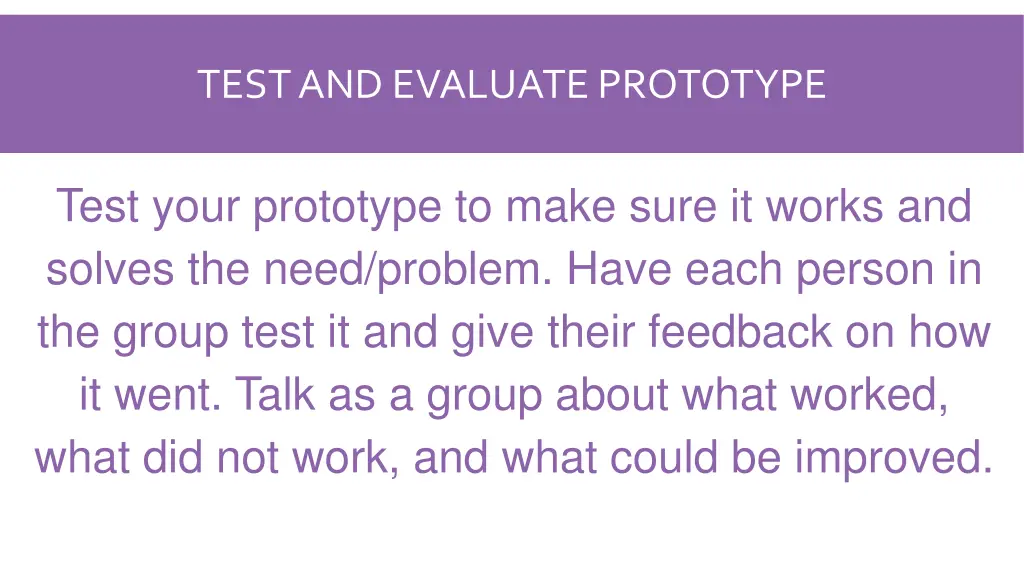 TEST AND EVALUATE PROTOTYPE

Test your prototype to make sure it works and solves the need/problem. Have each person in the group test it and give their feedback on how it went. Talk as a group about what worked, what did not work, and what could be improved.